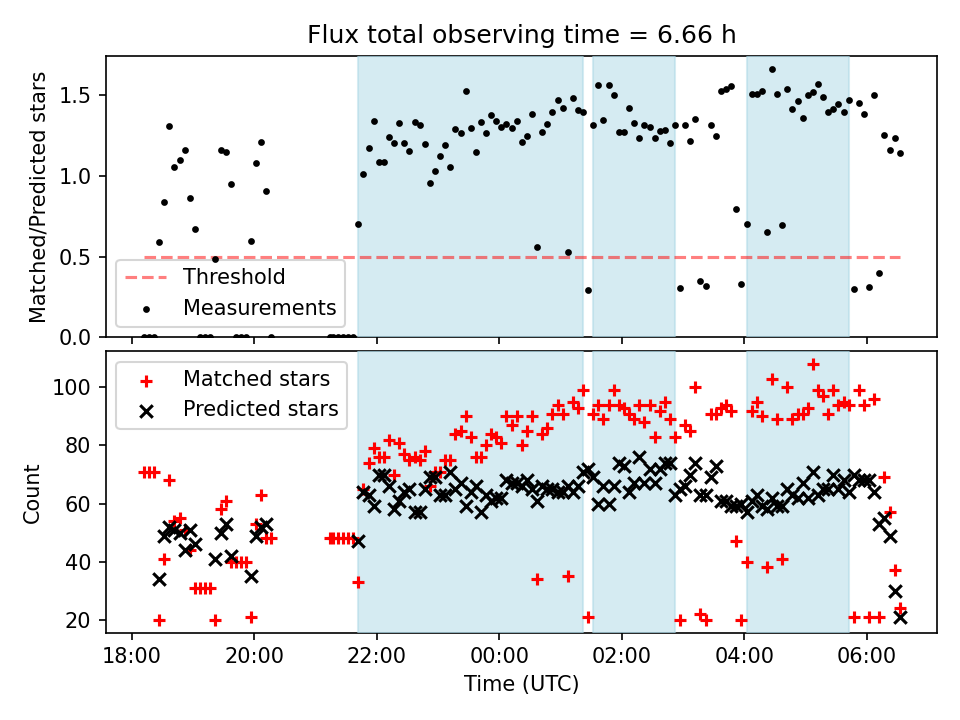 Flux total observing time = 6.66 h

Matched/Predicted stars

1.5
1.0
0.5
0.0

Threshold
Measurements

Count

100
80
60
40
20

Matched stars
Predicted stars

18:00
20:00
22:00
00:00
02:00
04:00
06:00

Time (UTC)